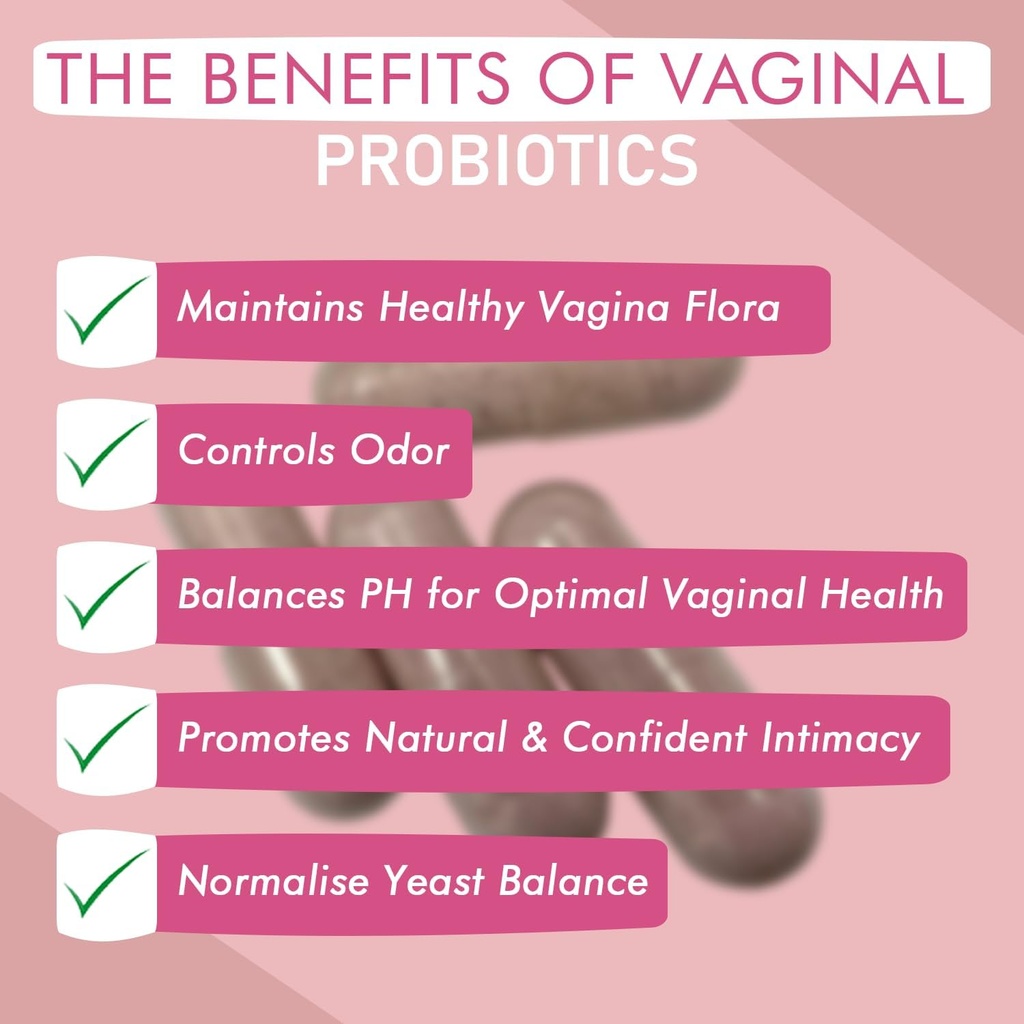 THE BENEFITS OF VAGINAL
PROBIOTICS

Maintains Healthy Vagina Flora

Controls Odor

Balances PH for Optimal Vaginal Health

Promotes Natural & Confident Intimacy

Normalise Yeast Balance